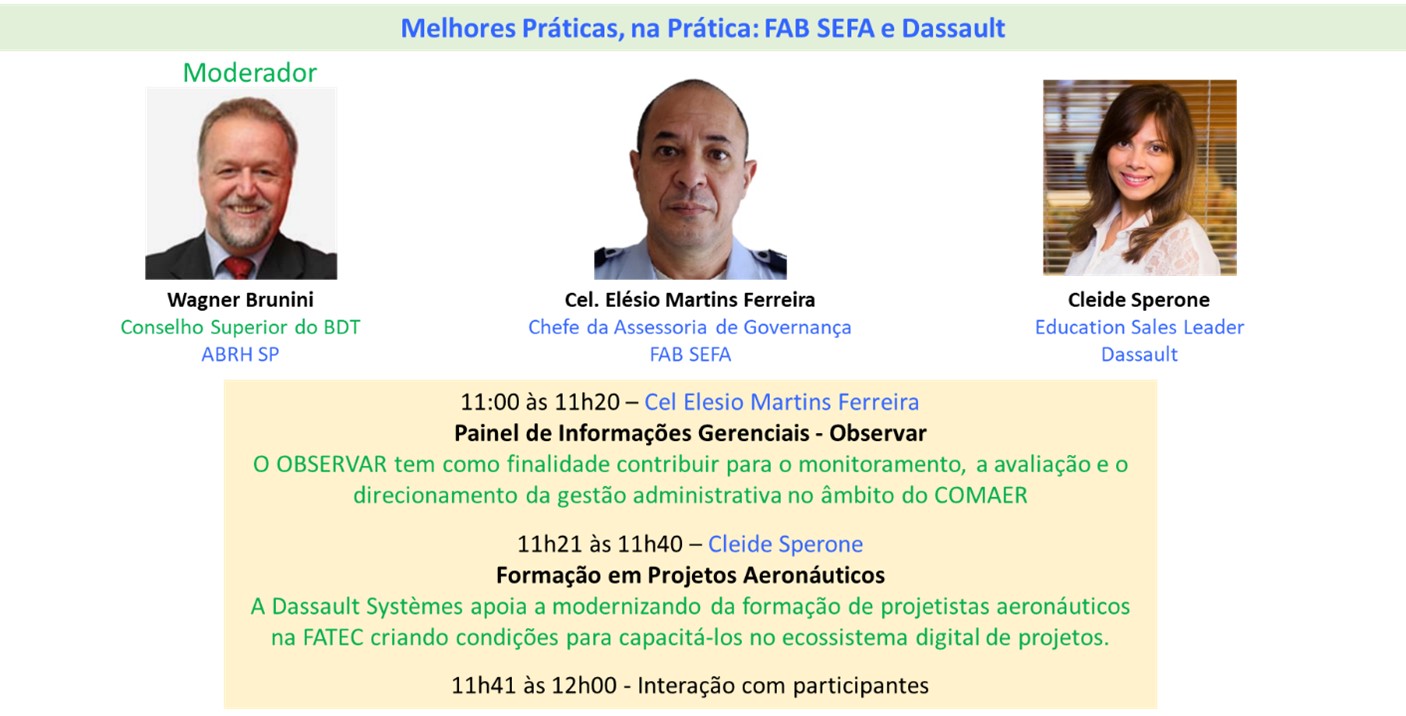 Melhores Práticas, na Prática: FAB SEFA e Dassault

Moderador

Wagner Brunini
Conselho Superior do BDT
ABRH SP

Cel. Elésio Martins Ferreira
Chefe da Assessoria de Governança
FAB SEFA

Cleide Sperone
Education Sales Leader
Dassault

11:00 às 11h20 – Cel Elesio Martins Ferreira
Painel de Informações Gerenciais - Observar
O OBSERVAR tem como finalidade contribuir para o monitoramento, a avaliação e o direcionamento da gestão administrativa no âmbito do COMAER

11h21 às 11h40 – Cleide Sperone
Formação em Projetos Aeronáuticos
A Dassault Systèmes apoia a modernizando da formação de projetistas aeronáuticos na FATEC criando condições para capacitá-los no ecossistema digital de projetos.

11h41 às 12h00 - Interação com participantes